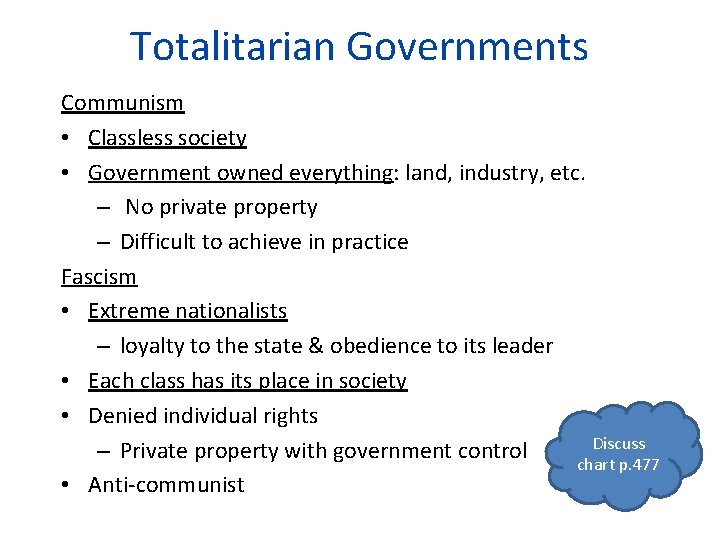 Totalitarian Governments

Communism

• Classless society
• Government owned everything: land, industry, etc.
  – No private property
  – Difficult to achieve in practice

Fascism

• Extreme nationalists
  – loyalty to the state & obedience to its leader
• Each class has its place in society
• Denied individual rights
  – Private property with government control
• Anti-communist

Discuss chart p.477